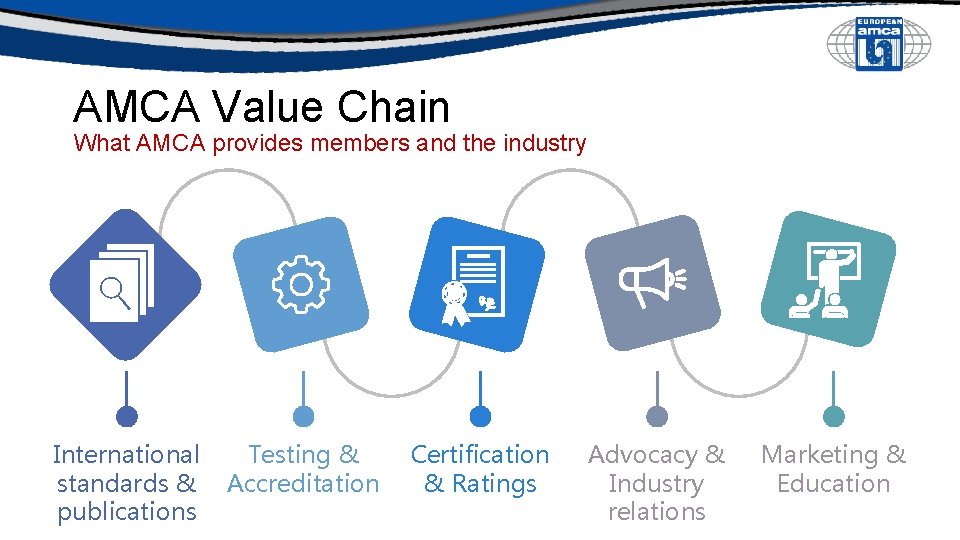 EUROPEAN amca

AMCA Value Chain
What AMCA provides members and the industry

International standards & publications

Testing & Accreditation

Certification & Ratings

Advocacy & Industry relations

Marketing & Education